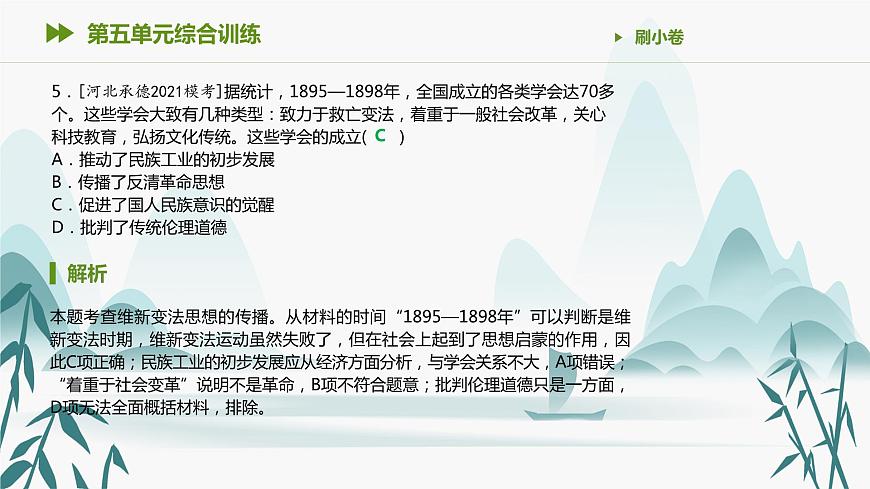 第五单元综合训练

刷小卷

5．[河北承德2021模考]据统计，1895—1898年，全国成立的各类学会达70多个。这些学会大致有几种类型：致力于救亡变法，着重于一般社会改革，关心科技教育，弘扬文化传统。这些学会的成立( C )
A．推动了民族工业的初步发展
B．传播了反清革命思想
C．促进了国人民族意识的觉醒
D．批判了传统伦理道德

解析

本题考查维新变法思想的传播。从材料的时间“1895—1898年”可以判断是维新变法时期，维新变法运动虽然失败了，但在社会上起到了思想启蒙的作用，因此C项正确；民族工业的初步发展应从经济方面分析，与学会关系不大，A项错误；“着重于社会变革”说明不是革命，B项不符合题意；批判伦理道德只是一方面，D项无法全面概括材料，排除。